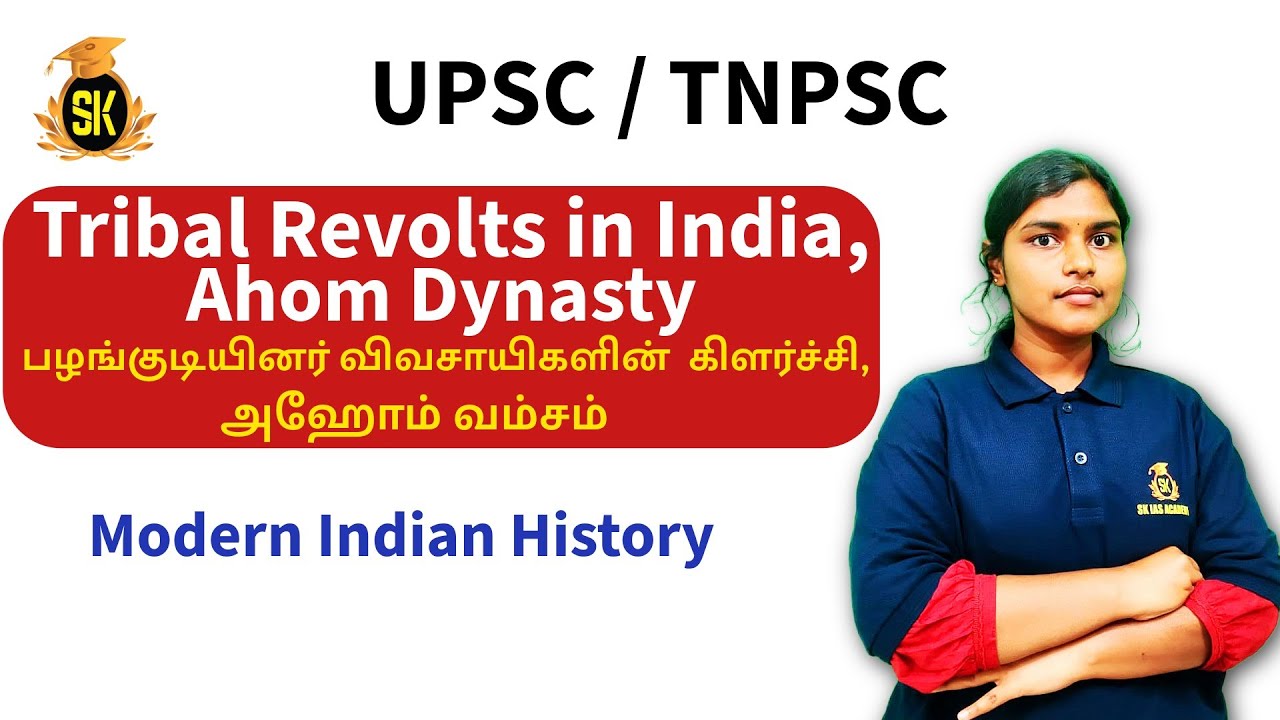 SK

UPSC / TNPSC

Tribal Revolts in India, Ahom Dynasty

பழங்குடியினர் விவசாயிகளின் கிளர்ச்சி, அஹோம் வம்சம்

Modern Indian History

SK

SK IAS ACADEMY